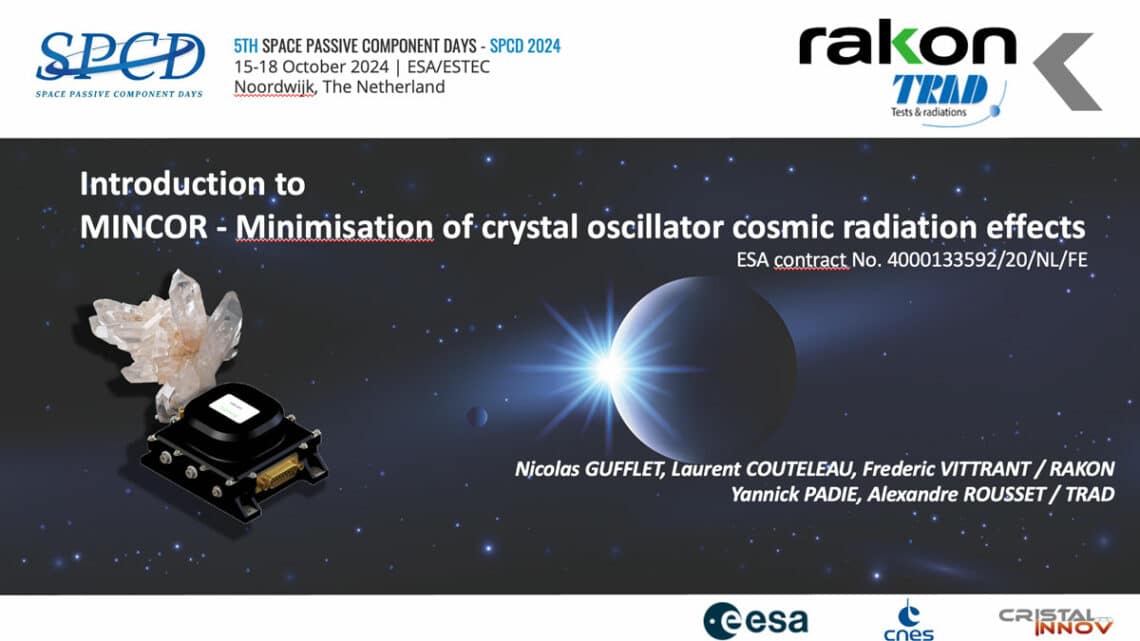 SPCD
SPACE PASSIVE COMPONENT DAYS

5TH SPACE PASSIVE COMPONENT DAYS - SPCD 2024
15-18 October 2024 | ESA/ESTEC
Noordwijk, The Netherland

rakon
TRAD
Tests & radiations

Introduction to
MINCOR - Minimisation of crystal oscillator cosmic radiation effects
ESA contract No. 4000133592/20/NL/FE

Nicolas GUFFLET, Laurent COUTELEAU, Frederic VITTRANT / RAKON
Yannick PADIE, Alexandre ROUSSET / TRAD

esa
cnes
CRISTAL INNOV